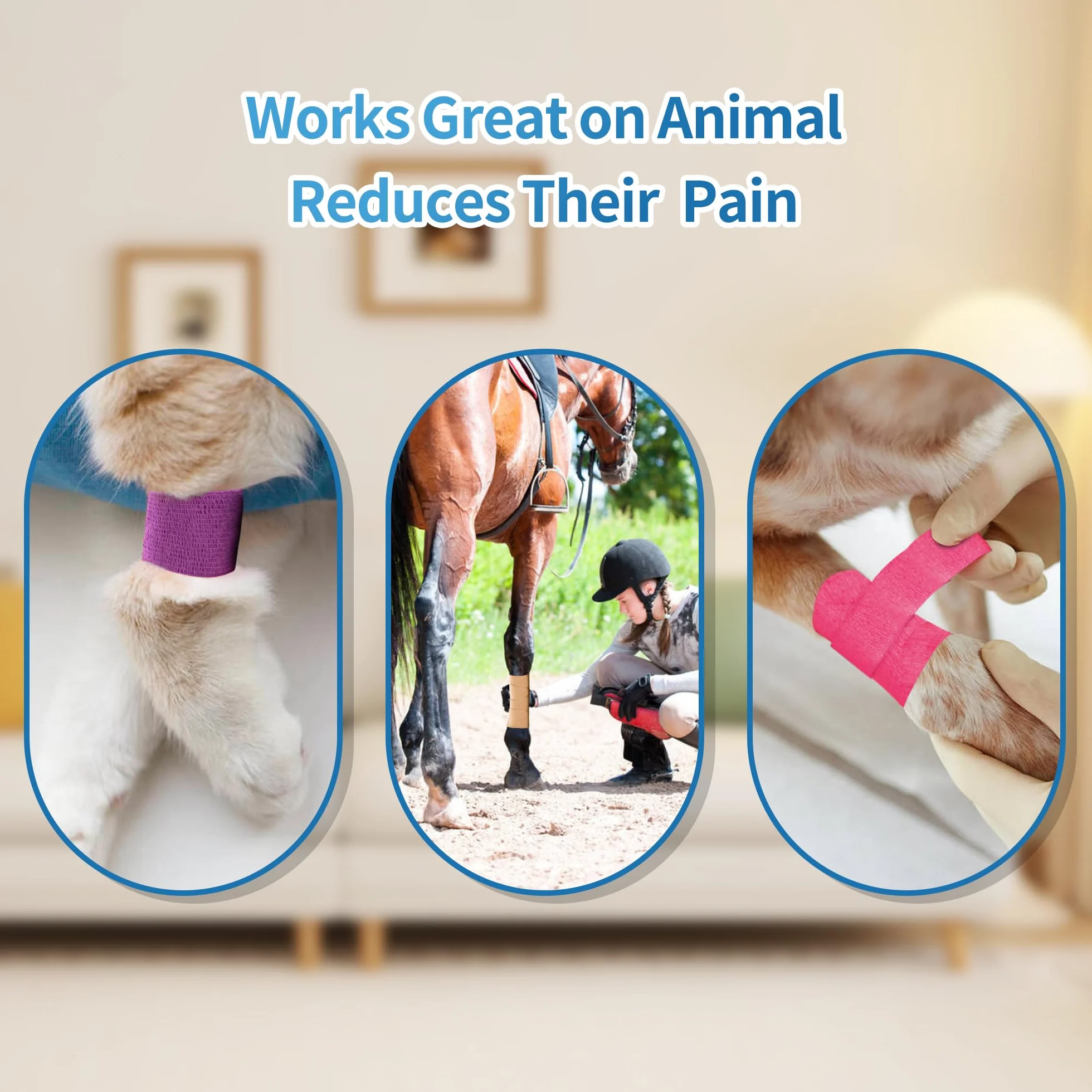 Works Great on Animal
Reduces Their Pain